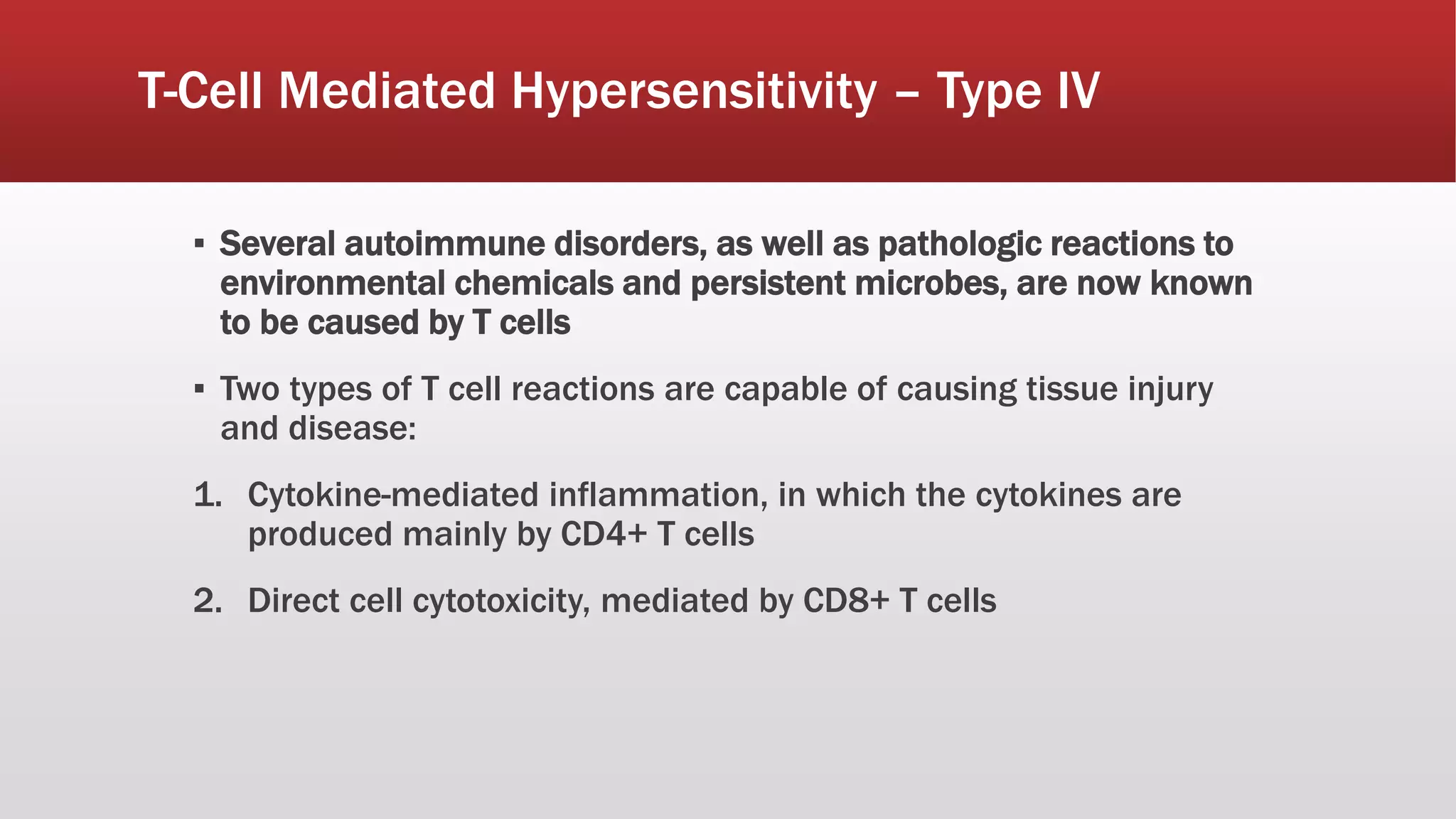 T-Cell Mediated Hypersensitivity – Type IV

▪ Several autoimmune disorders, as well as pathologic reactions to environmental chemicals and persistent microbes, are now known to be caused by T cells

▪ Two types of T cell reactions are capable of causing tissue injury and disease:

1. Cytokine-mediated inflammation, in which the cytokines are produced mainly by CD4+ T cells

2. Direct cell cytotoxicity, mediated by CD8+ T cells